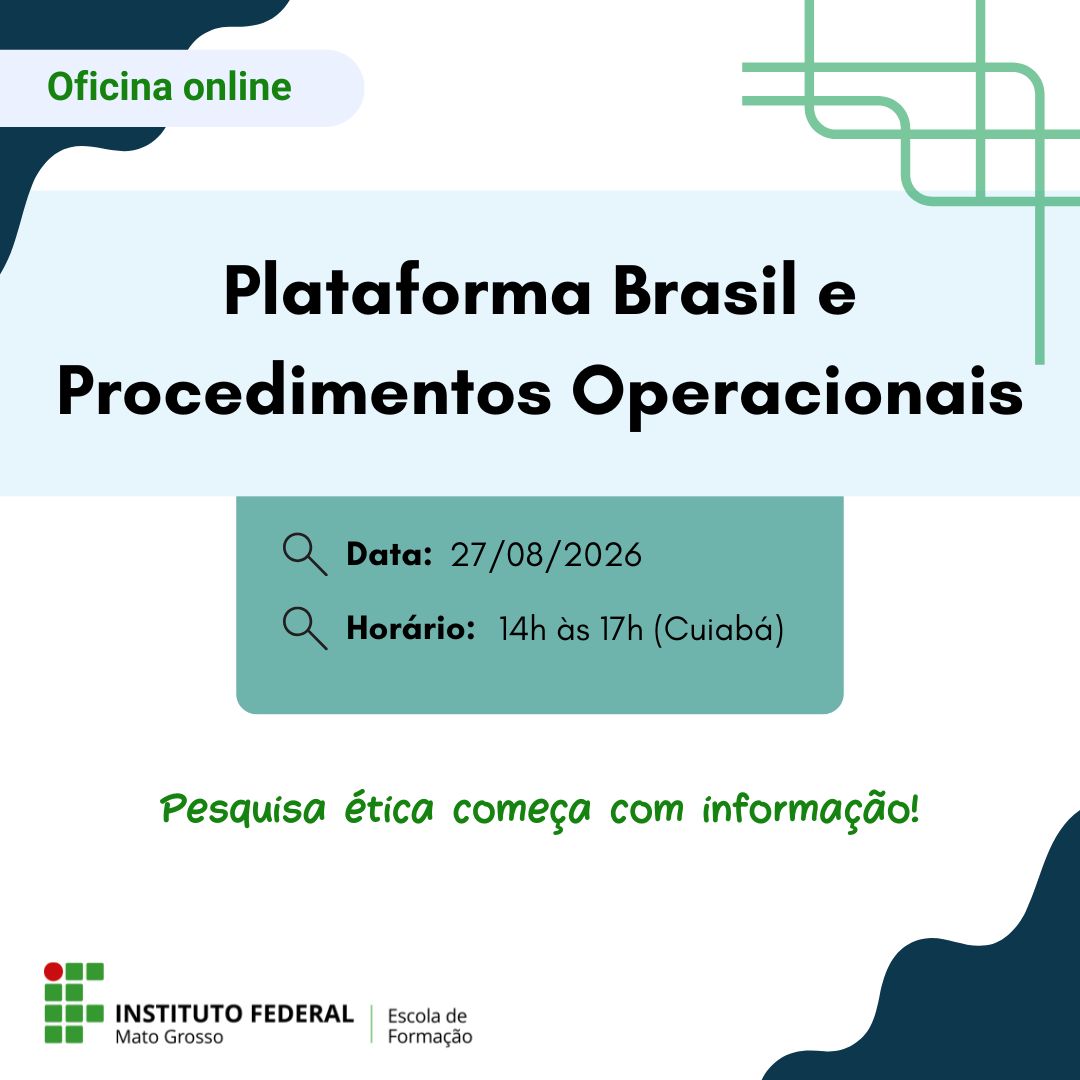 Oficina online

Plataforma Brasil e Procedimentos Operacionais

Data: 27/08/2026

Horário: 14h às 17h (Cuiabá)

Pesquisa ética começa com informação!

INSTITUTO FEDERAL
Mato Grosso

Escola de Formação